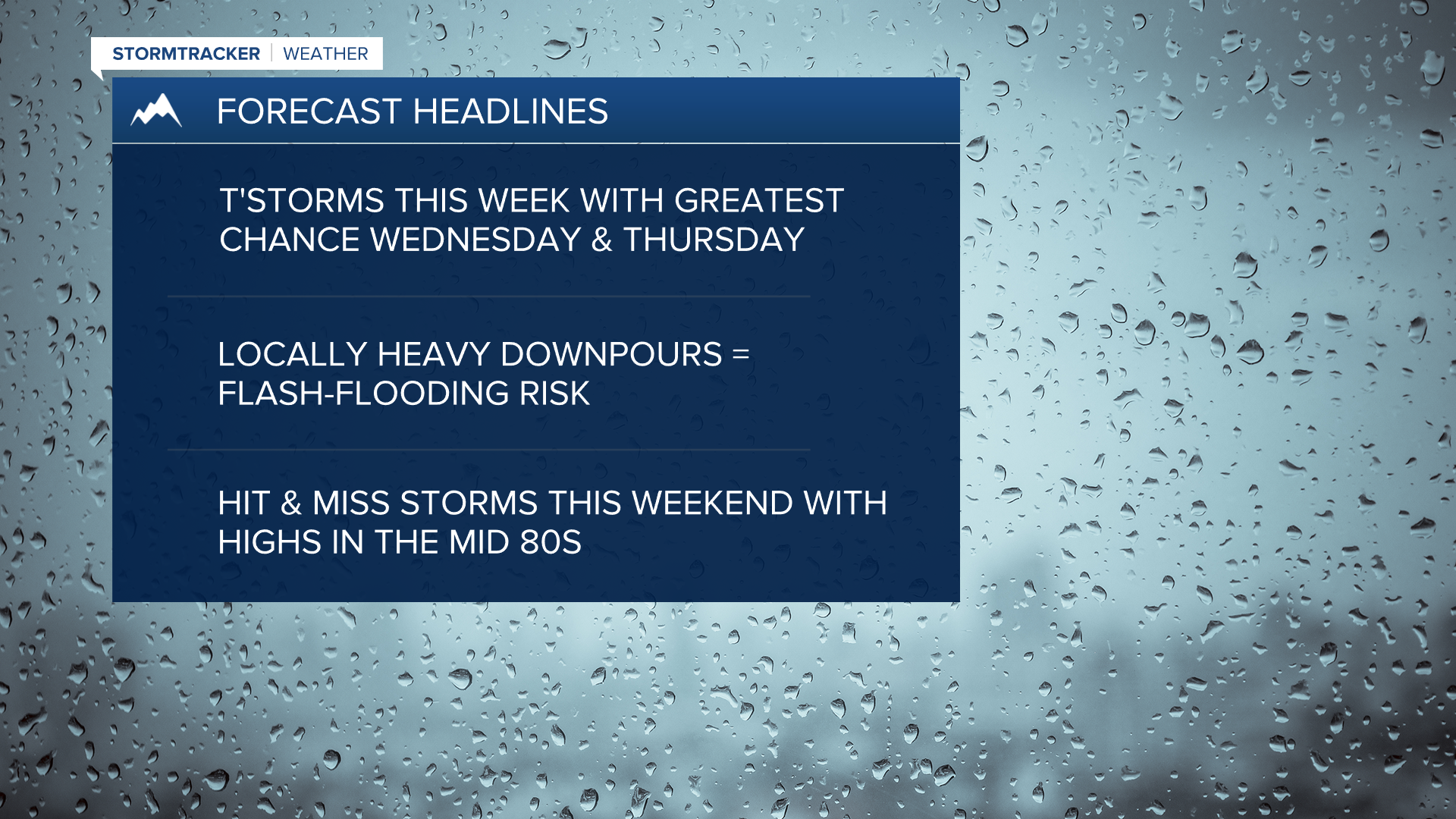 STORMTRACKER | WEATHER

FORECAST HEADLINES

T'STORMS THIS WEEK WITH GREATEST CHANCE WEDNESDAY & THURSDAY

LOCALLY HEAVY DOWNPOURS = FLASH-FLOODING RISK

HIT & MISS STORMS THIS WEEKEND WITH HIGHS IN THE MID 80S